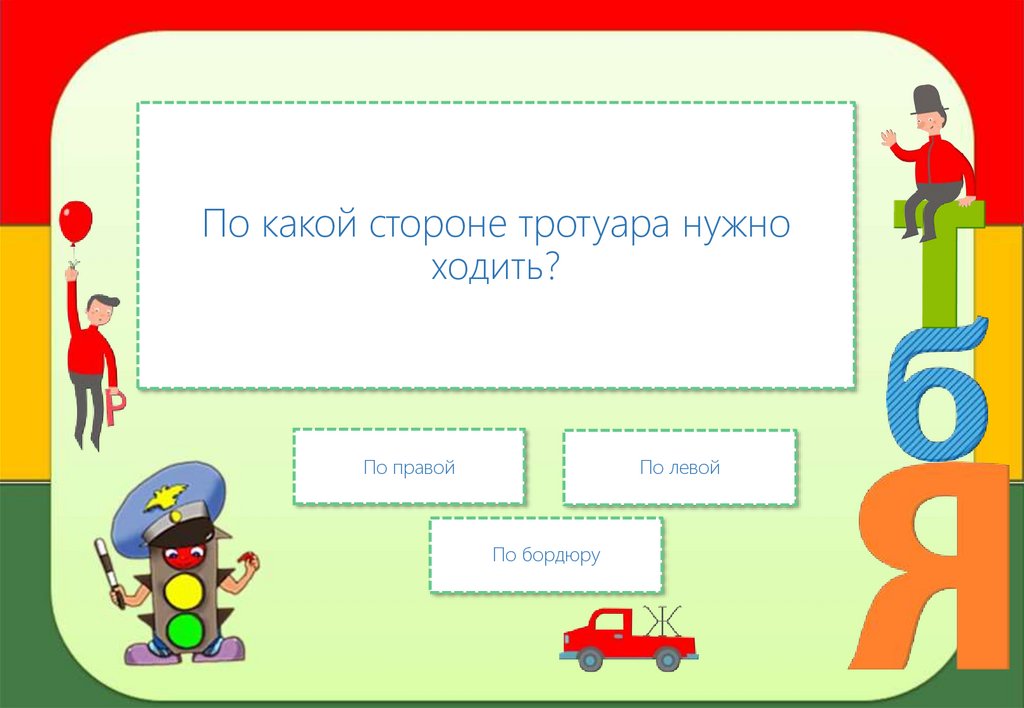 По какой стороне тротуара нужно ходить?

По правой

По левой

По бордюру

Р

Г

б

Я

Ж